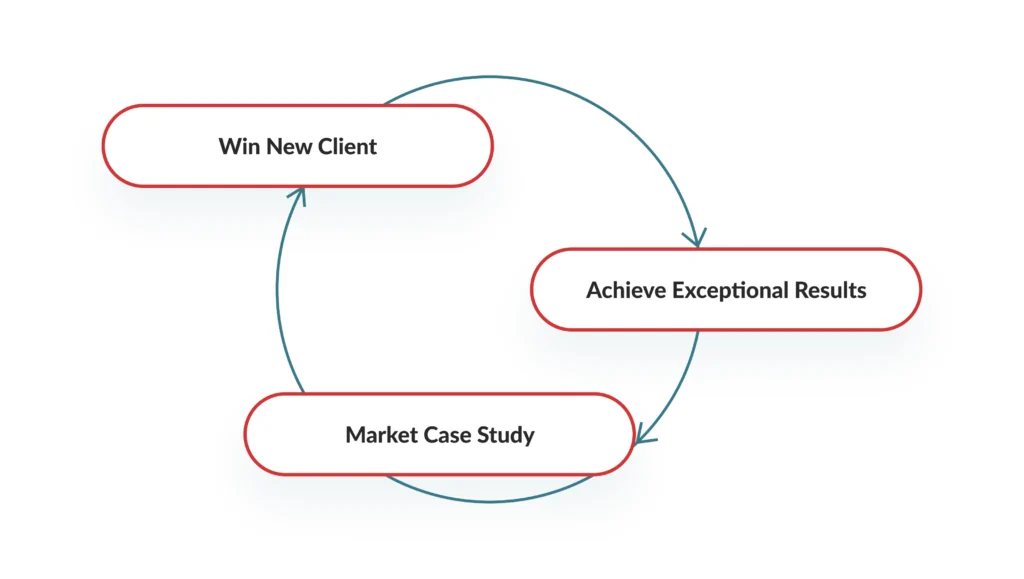 Win New Client

Achieve Exceptional Results

Market Case Study